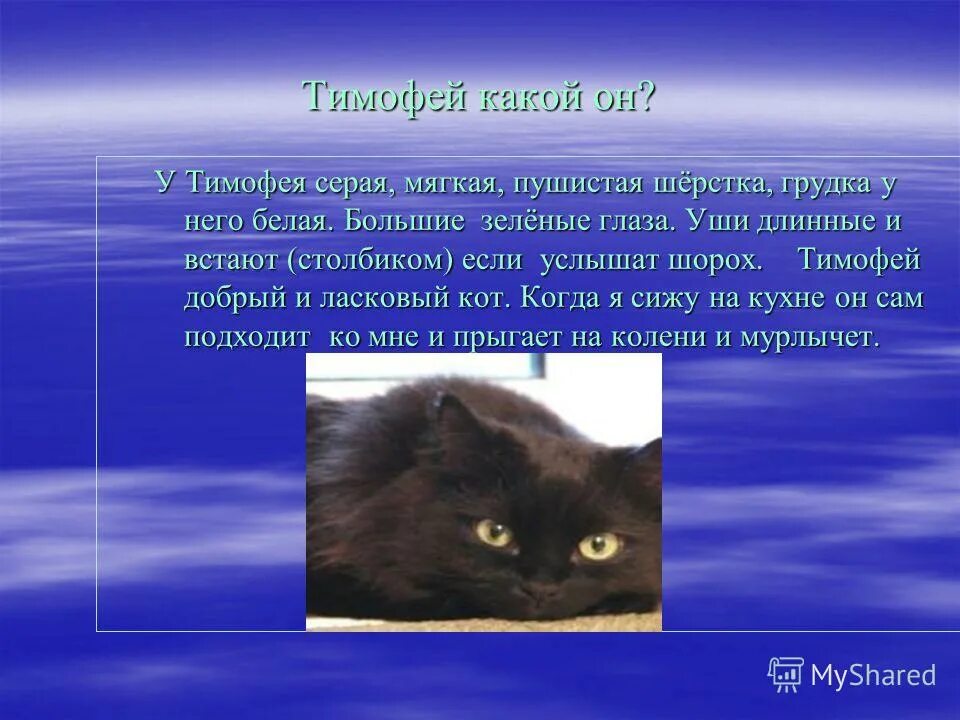 Тимофей какой он?

У Тимофея серая, мягкая, пушистая шёрстка, грудка у него белая. Большие зелёные глаза. Уши длинные и встают (столбиком) если услышат шорох. Тимофей добрый и ласковый кот. Когда я сижу на кухне он сам подходит ко мне и прыгает на колени и мурлычет.

MyShared